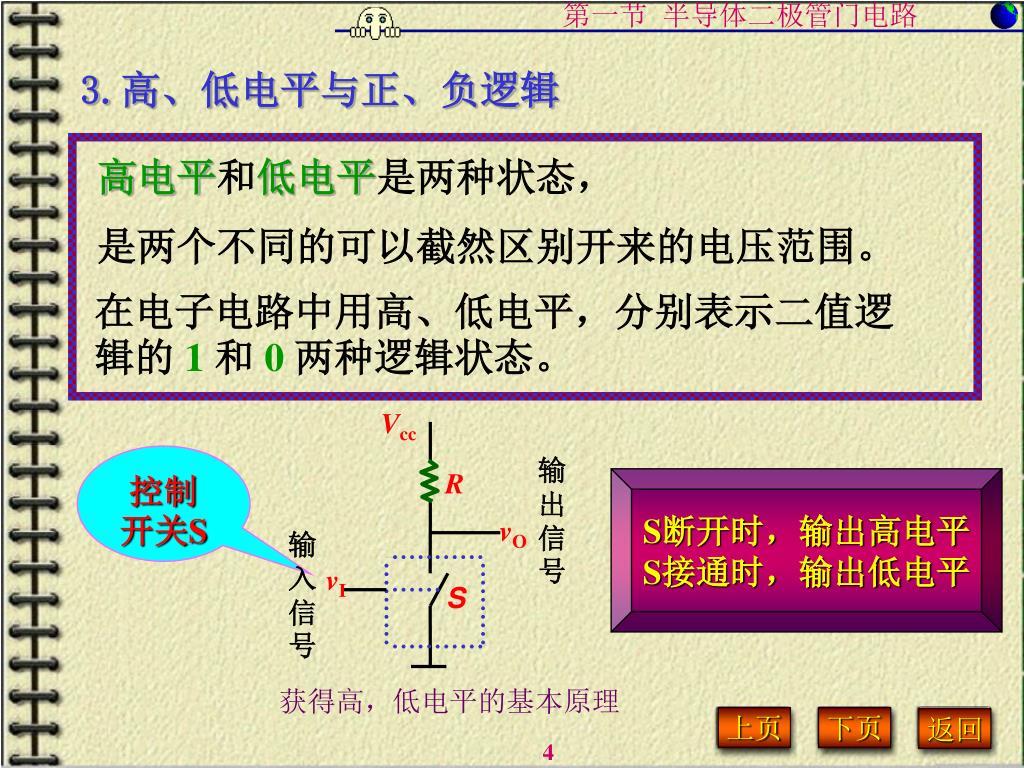 第一节 半导体二极管门电路

3. 高、低电平与正、负逻辑

高电平和低电平是两种状态，

是两个不同的可以截然区别开来的电压范围。

在电子电路中用高、低电平，分别表示二值逻辑的 1 和 0 两种逻辑状态。

控制开关S

$V_{cc}$

$R$

输出信号

$v_O$

输入信号

$v_I$

S

S断开时，输出高电平
S接通时，输出低电平

获得高，低电平的基本原理

上页 下页 返回

4